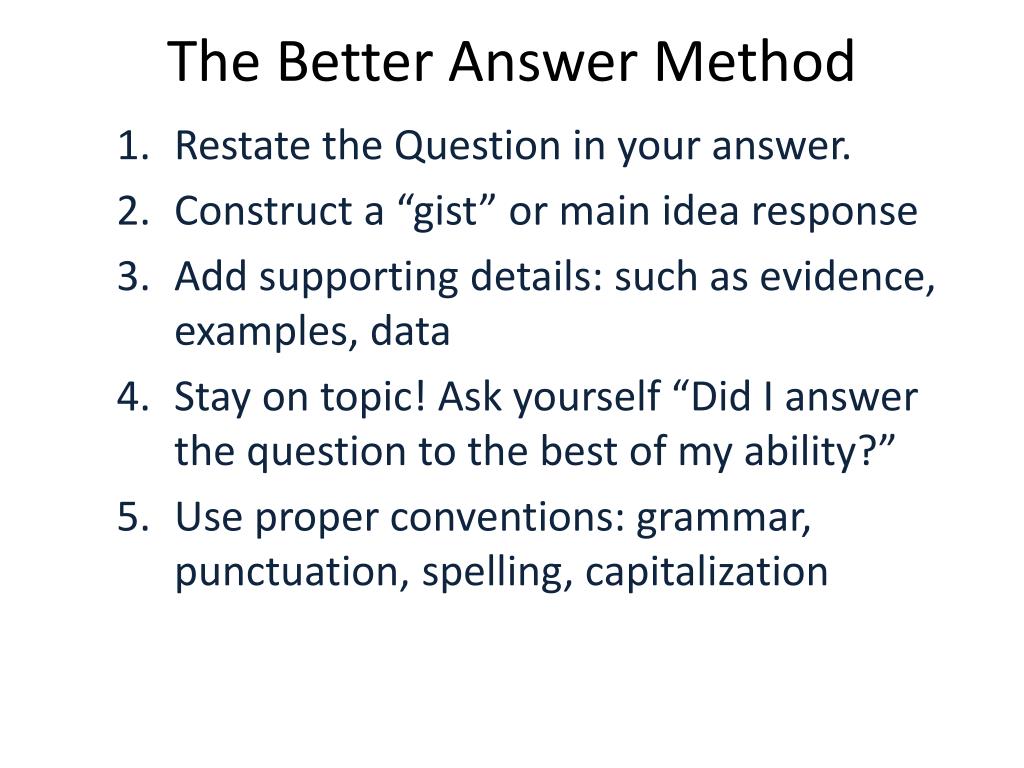 The Better Answer Method

1. Restate the Question in your answer.
2. Construct a “gist” or main idea response
3. Add supporting details: such as evidence, examples, data
4. Stay on topic! Ask yourself “Did I answer the question to the best of my ability?”
5. Use proper conventions: grammar, punctuation, spelling, capitalization